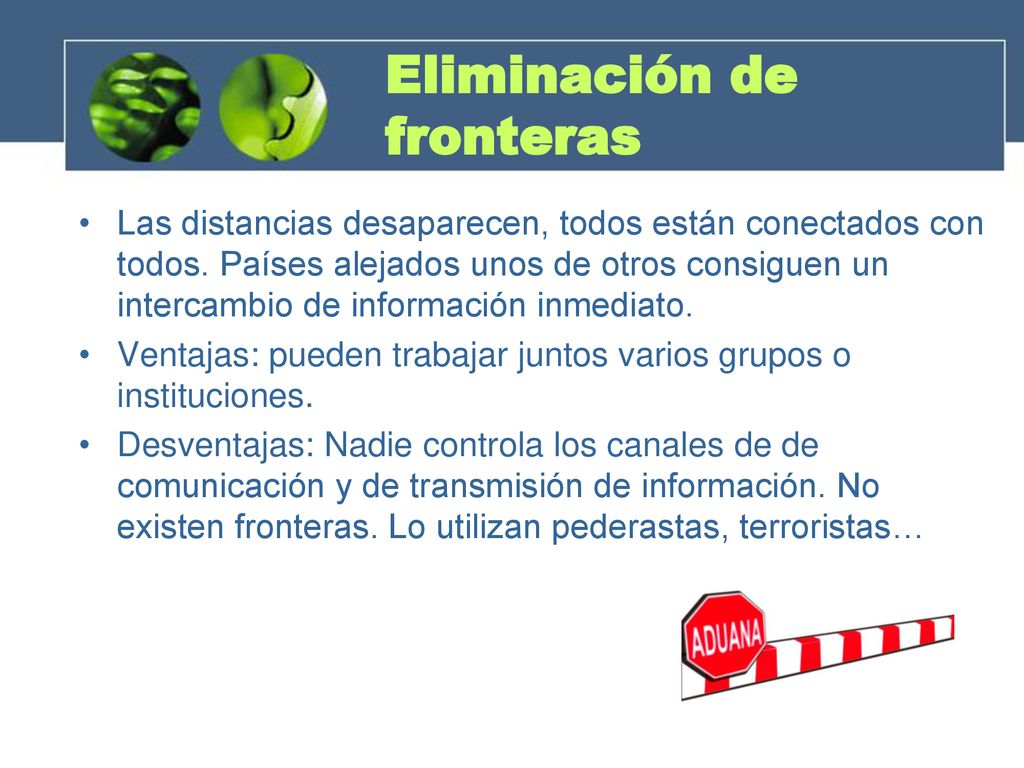 Eliminación de fronteras

• Las distancias desaparecen, todos están conectados con todos. Países alejados unos de otros consiguen un intercambio de información inmediato.
• Ventajas: pueden trabajar juntos varios grupos o instituciones.
• Desventajas: Nadie controla los canales de de comunicación y de transmisión de información. No existen fronteras. Lo utilizan pederastas, terroristas…

ADUANA